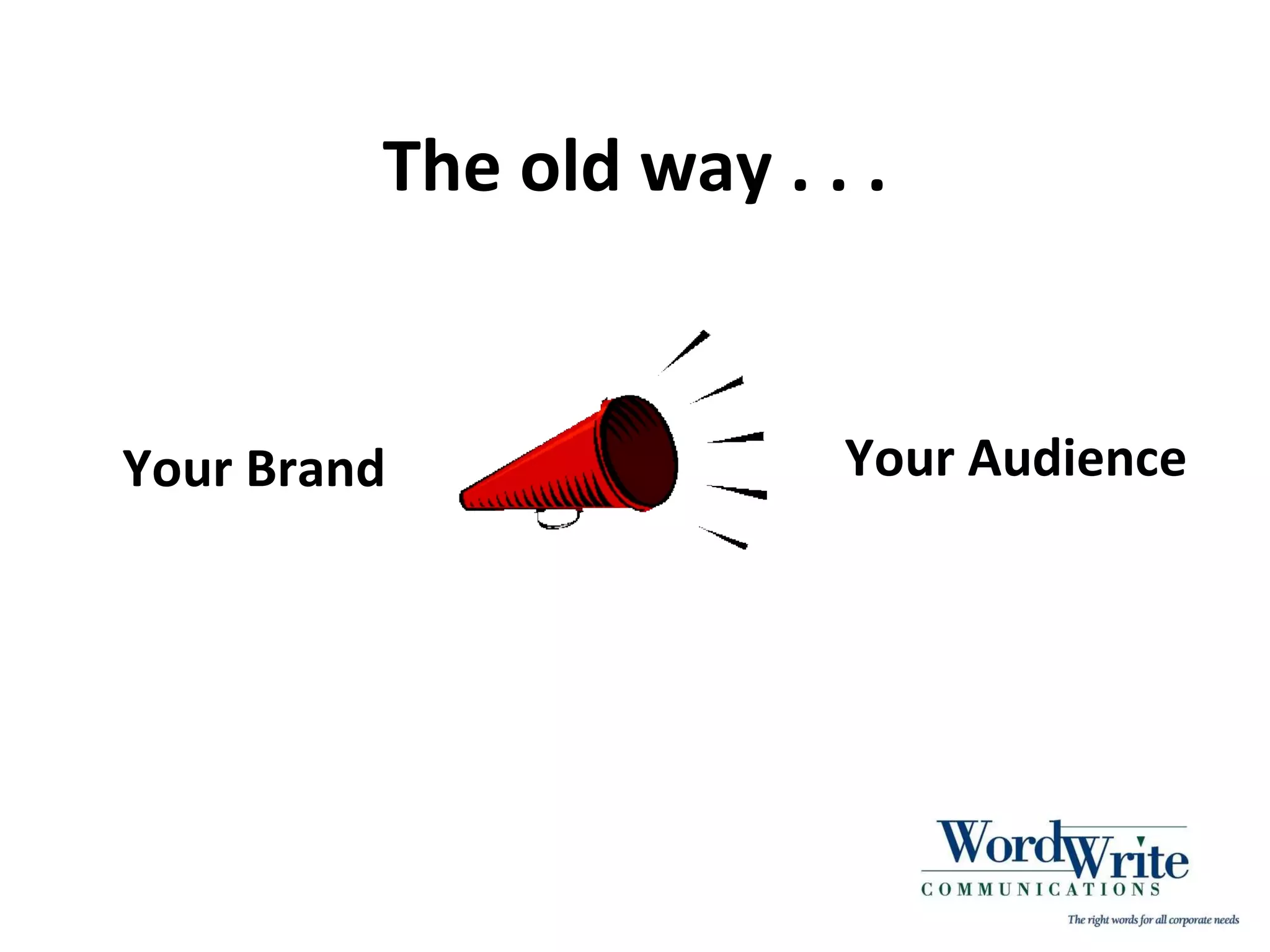 The old way . . .

Your Brand

Your Audience

WordWrite
COMMUNICATIONS
The right words for all corporate needs